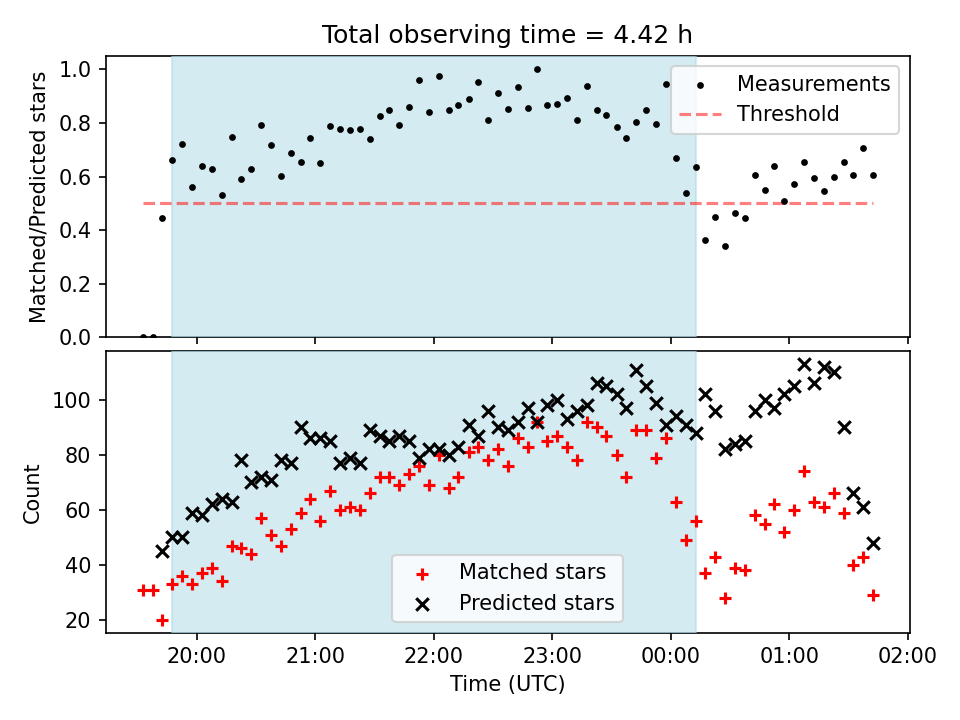 Total observing time = 4.42 h

Matched/Predicted stars

1.0
0.8
0.6
0.4
0.2
0.0

Measurements
Threshold

Count

100
80
60
40
20

Matched stars
Predicted stars

20:00 21:00 22:00 23:00 00:00 01:00 02:00

Time (UTC)